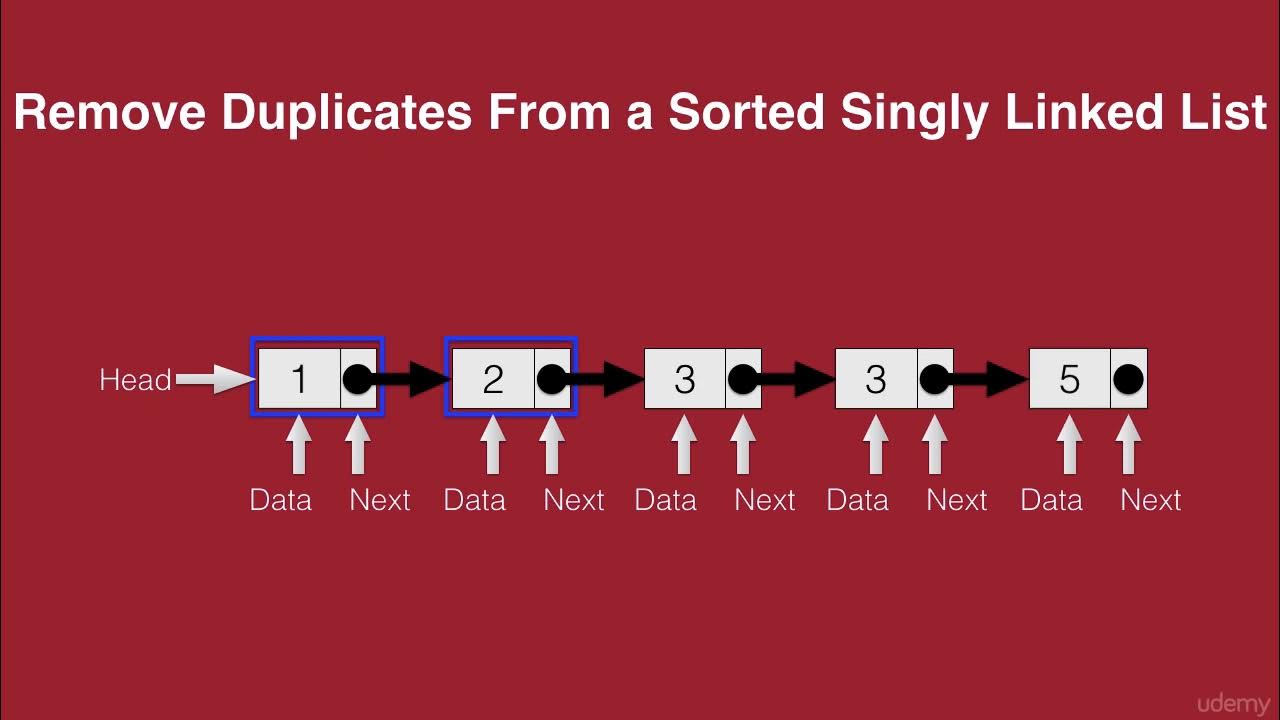 Remove Duplicates From a Sorted Singly Linked List

Head 1 2 3 3 5

Data Next Data Next Data Next Data Next Data Next

udemy